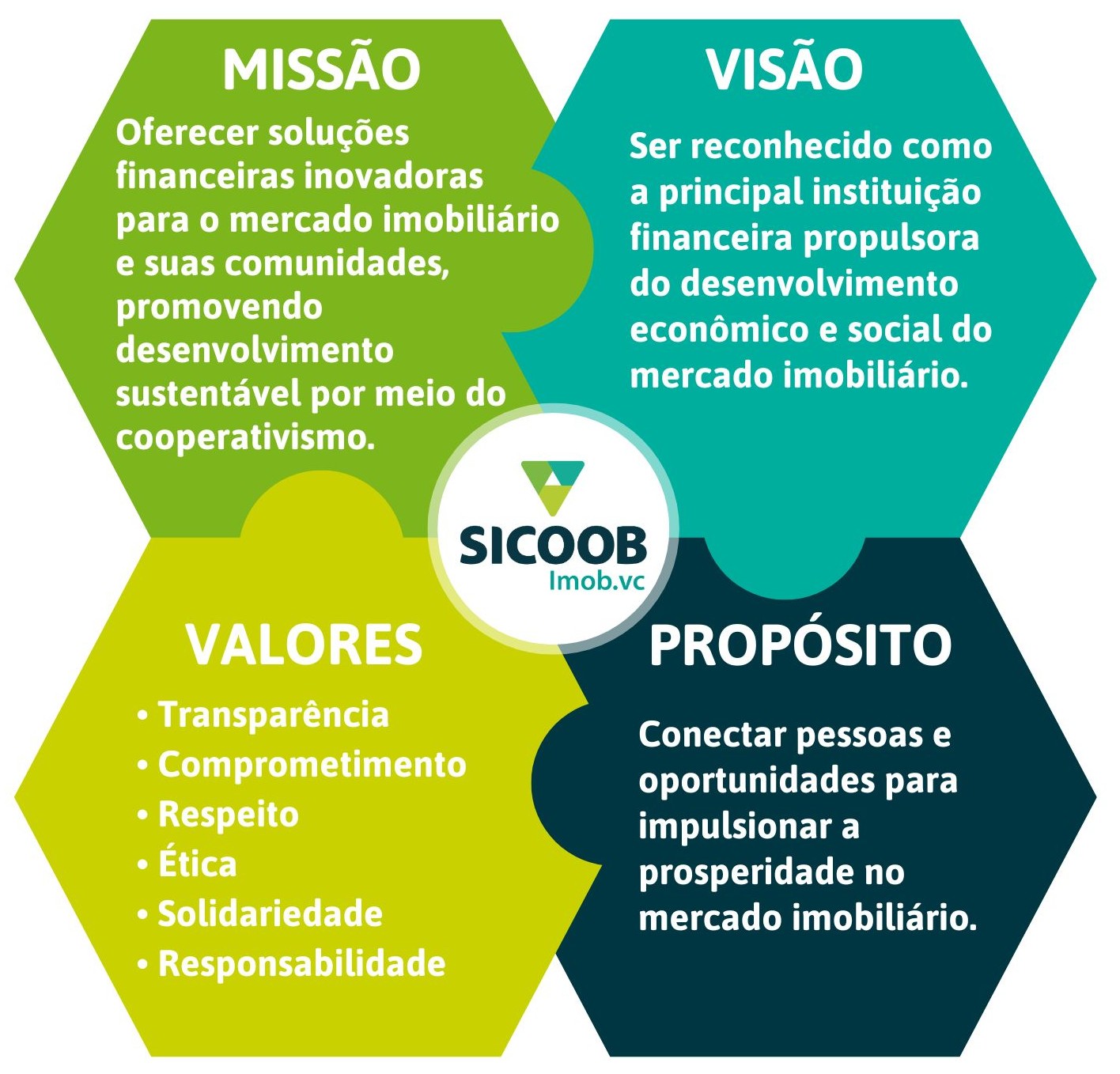 MISSÃO

Oferecer soluções financeiras inovadoras para o mercado imobiliário e suas comunidades, promovendo desenvolvimento sustentável por meio do cooperativismo.

VISÃO

Ser reconhecido como a principal instituição financeira propulsora do desenvolvimento econômico e social do mercado imobiliário.

SICOOB
Imob.vc

VALORES

• Transparência
• Comprometimento
• Respeito
• Ética
• Solidariedade
• Responsabilidade

PROPÓSITO

Conectar pessoas e oportunidades para impulsionar a prosperidade no mercado imobiliário.